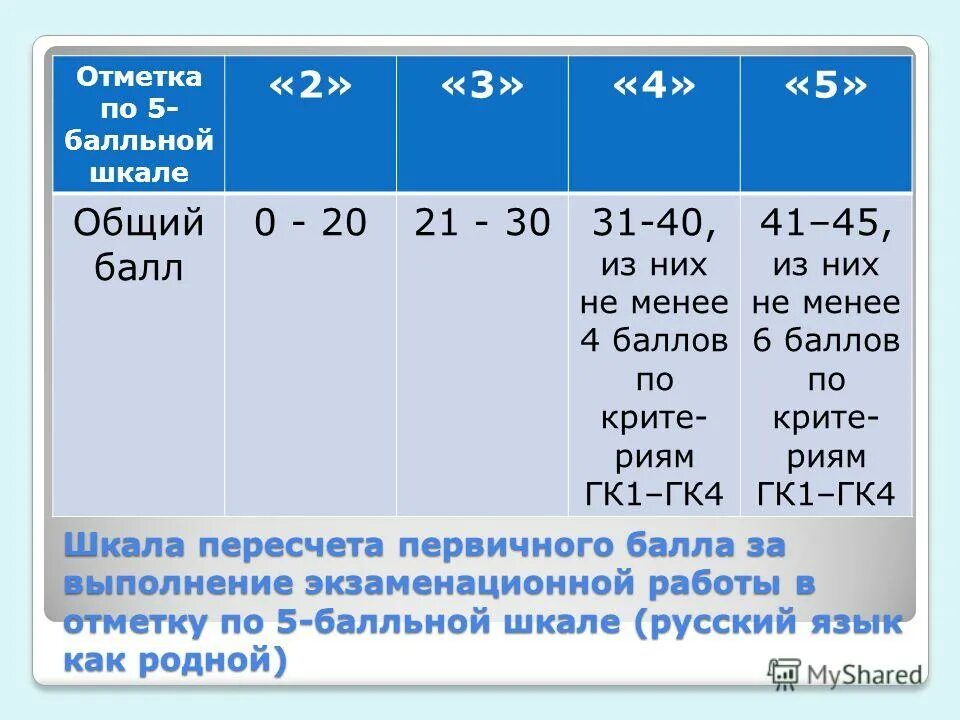 | Отметка по 5-балльной шкале | «2» | «3» | «4» | «5» |
|---|---|---|---|---|
| Общий балл | 0 - 20 | 21 - 30 | 31-40, из них не менее 4 баллов по критериям ГК1–ГК4 | 41–45, из них не менее 6 баллов по критериям ГК1–ГК4 |

Шкала пересчета первичного балла за выполнение экзаменационной работы в отметку по 5-балльной шкале (русский язык как родной)

MyShared